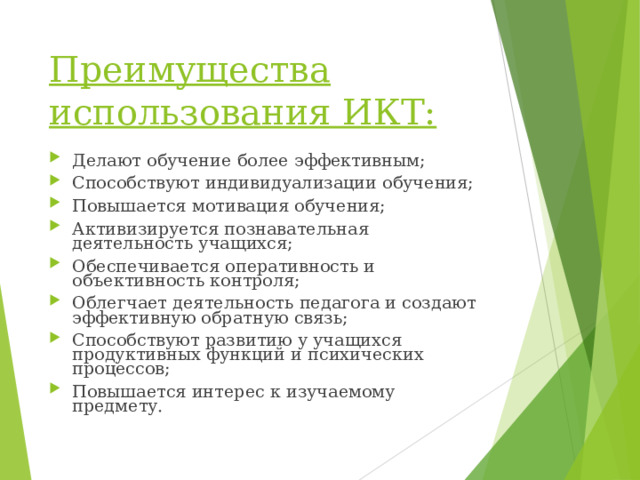 Преимущества использования ИКТ:

Делают обучение более эффективным;

Способствуют индивидуализации обучения;

Повышается мотивация обучения;

Активизируется познавательная деятельность учащихся;

Обеспечивается оперативность и объективность контроля;

Облегчает деятельность педагога и создают эффективную обратную связь;

Способствуют развитию у учащихся продуктивных функций и психических процессов;

Повышается интерес к изучаемому предмету.